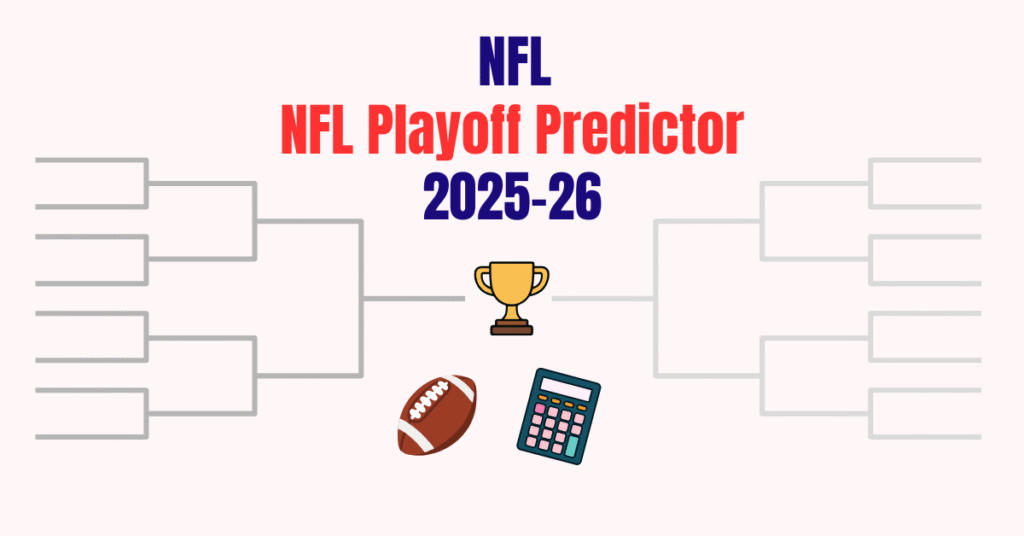 NFL
NFL Playoff Predictor
2025-26